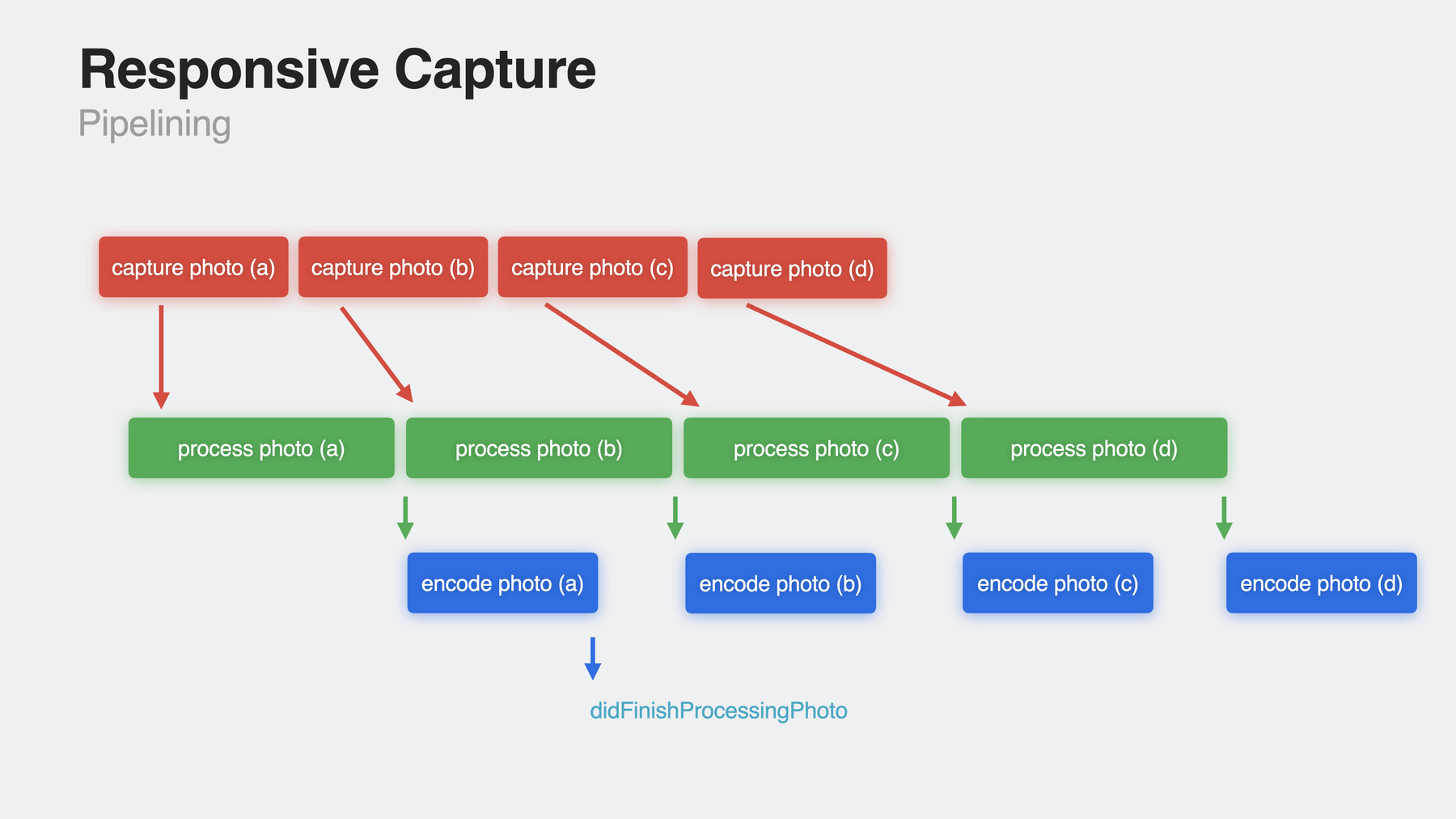 Responsive Capture
Pipelining

capture photo (a)
capture photo (b)
capture photo (c)
capture photo (d)

process photo (a)
process photo (b)
process photo (c)
process photo (d)

encode photo (a)
encode photo (b)
encode photo (c)
encode photo (d)

didFinishProcessingPhoto